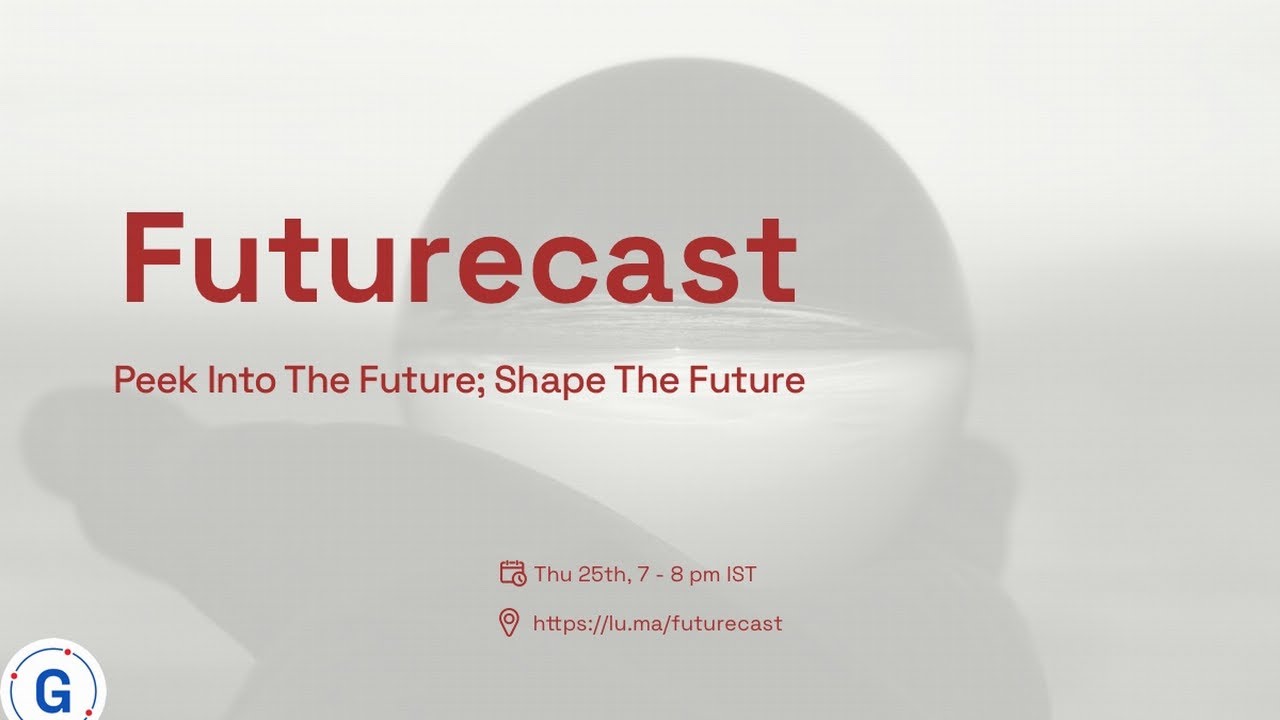 Futurecast

Peek Into The Future; Shape The Future

Thu 25th, 7 - 8 pm IST

https://lu.ma/futurecast

G